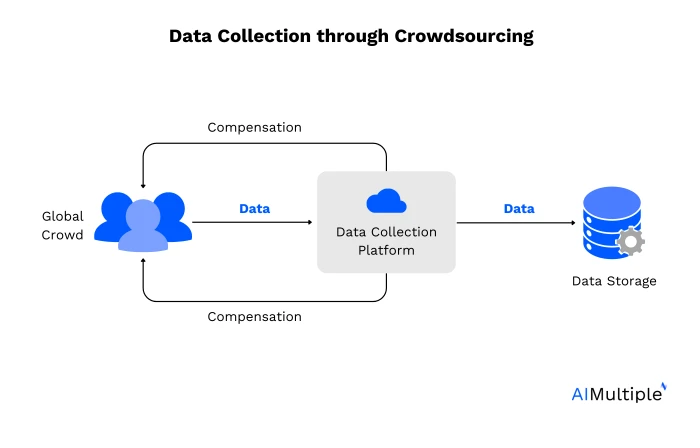 Data Collection through Crowdsourcing

Compensation

Global Crowd

Data

Data Collection Platform

Data

Data Storage

Compensation

AIMultiple